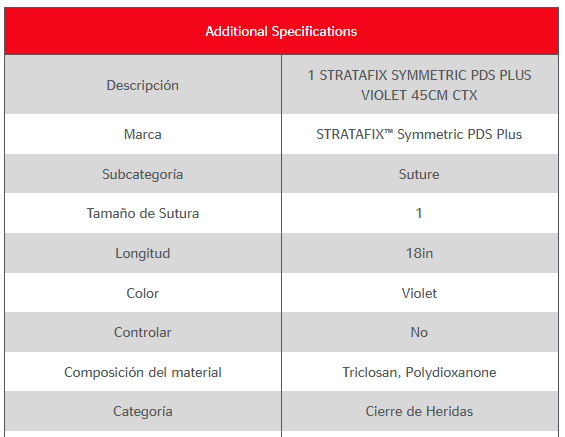 | Additional Specifications | |
|---|---|
| Descripción | 1 STRATAFIX SYMMETRIC PDS PLUS VIOLET 45CM CTX |
| Marca | STRATAFIX™ Symmetric PDS Plus |
| Subcategoría | Suture |
| Tamaño de Sutura | 1 |
| Longitud | 18in |
| Color | Violet |
| Controlar | No |
| Composición del material | Triclosan, Polydioxanone |
| Categoría | Cierre de Heridas |